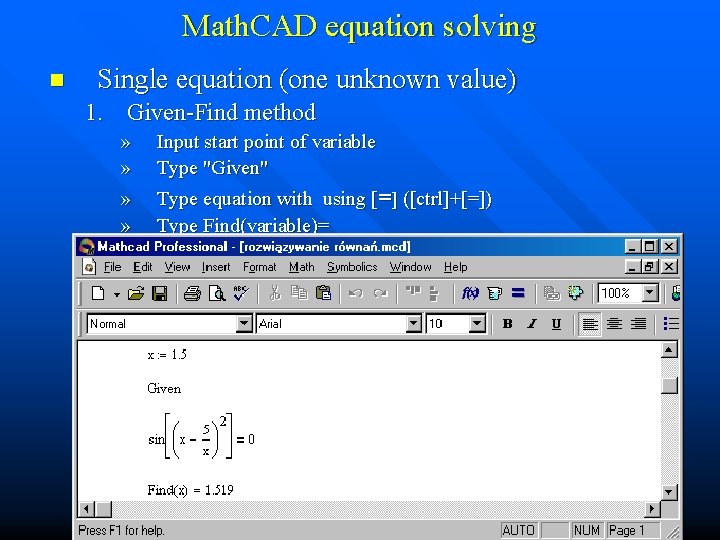 MathCAD equation solving

Single equation (one unknown value)

1. Given-Find method

» Input start point of variable

» Type "Given"

» Type equation with using [=] ([ctrl]+[=])

» Type Find(variable)=

Mathcad Professional - [rozwiązywanie równań.mcd]

File Edit View Insert Format Math Symbolics Window Help

100%

Normal Arial 10 B I U

$x := 1.5$

Given

$\sin\left[\left(x - \frac{5}{x}\right)^2\right] = 0$

$Find(x) = 1.519$

Press F1 for help. AUTO NUM Page 1